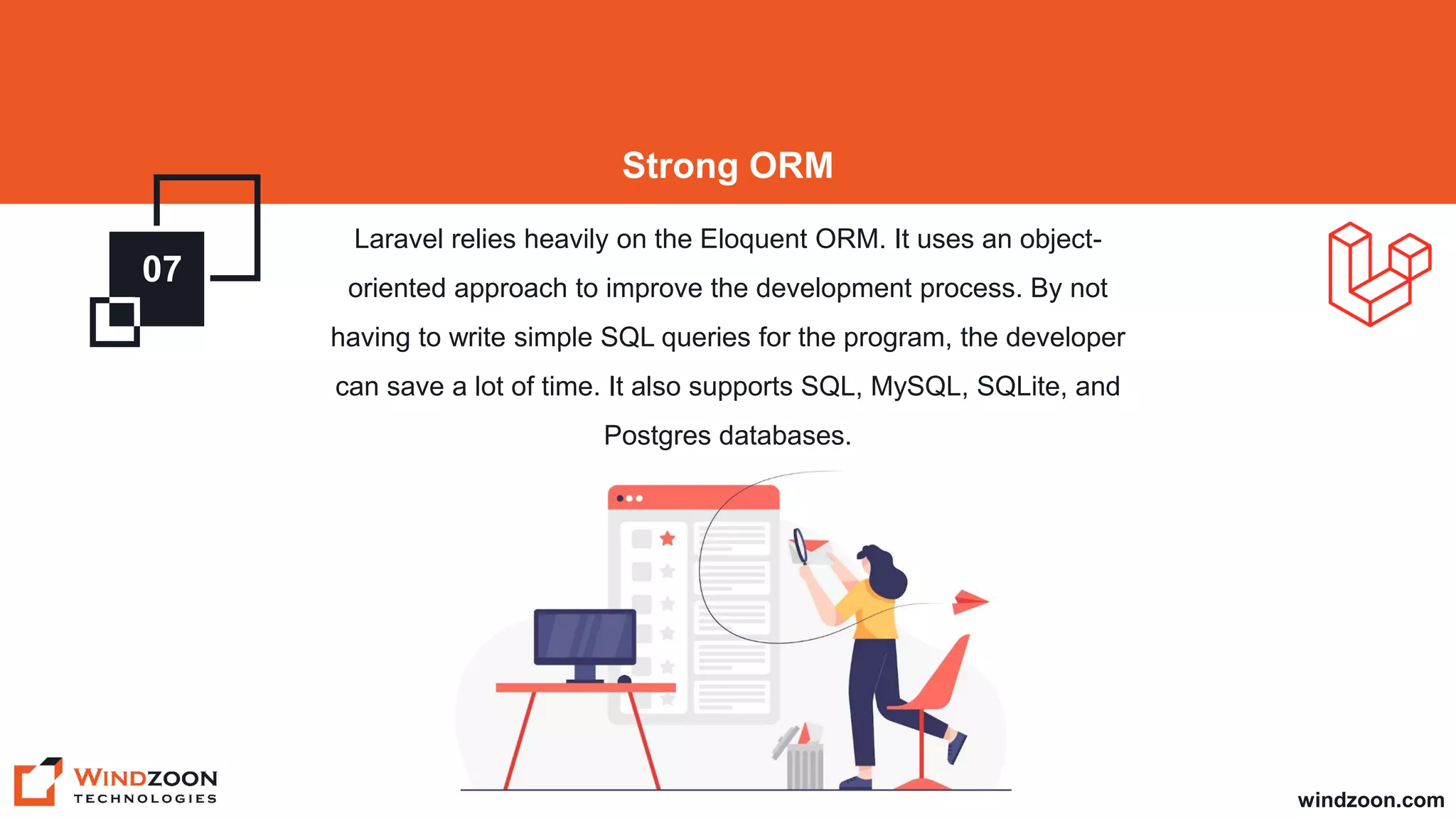 Strong ORM

07

Laravel relies heavily on the Eloquent ORM. It uses an object-oriented approach to improve the development process. By not having to write simple SQL queries for the program, the developer can save a lot of time. It also supports SQL, MySQL, SQLite, and Postgres databases.

WINDZOON
TECHNOLOGIES

windzoon.com